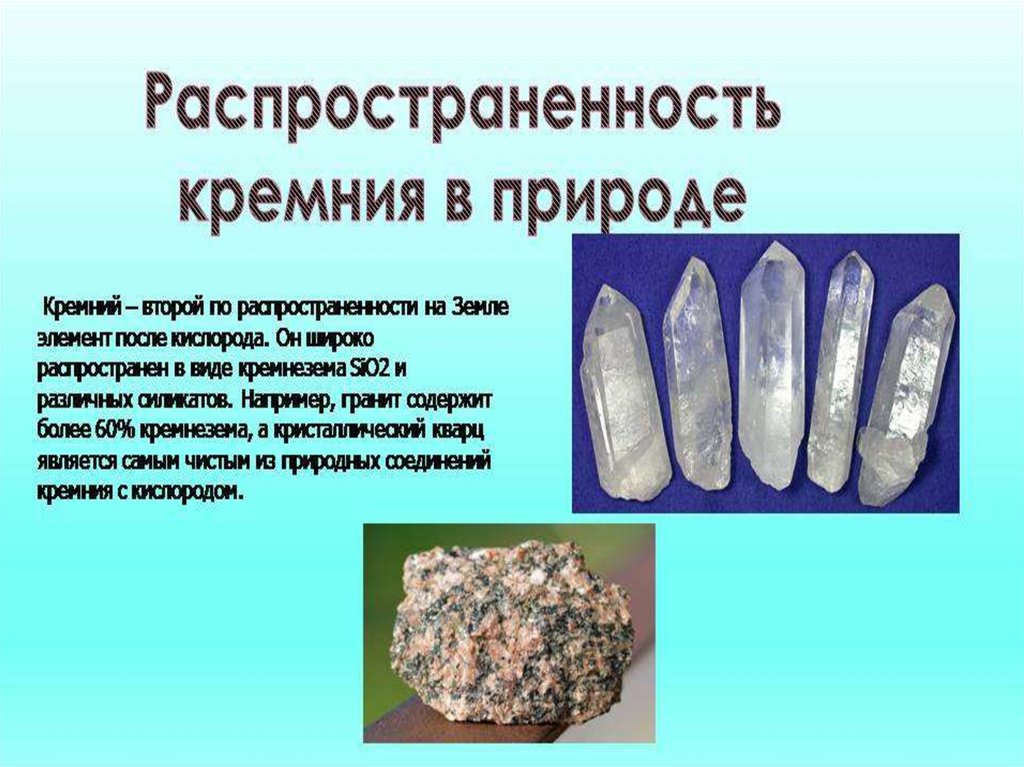 Распространенность кремния в природе

Кремний – второй по распространенности на Земле элемент после кислорода. Он широко распространен в виде кремнезема SiO2 и различных силикатов. Например, гранит содержит более 60% кремнезема, а кристаллический кварц является самым чистым из природных соединений кремния с кислородом.